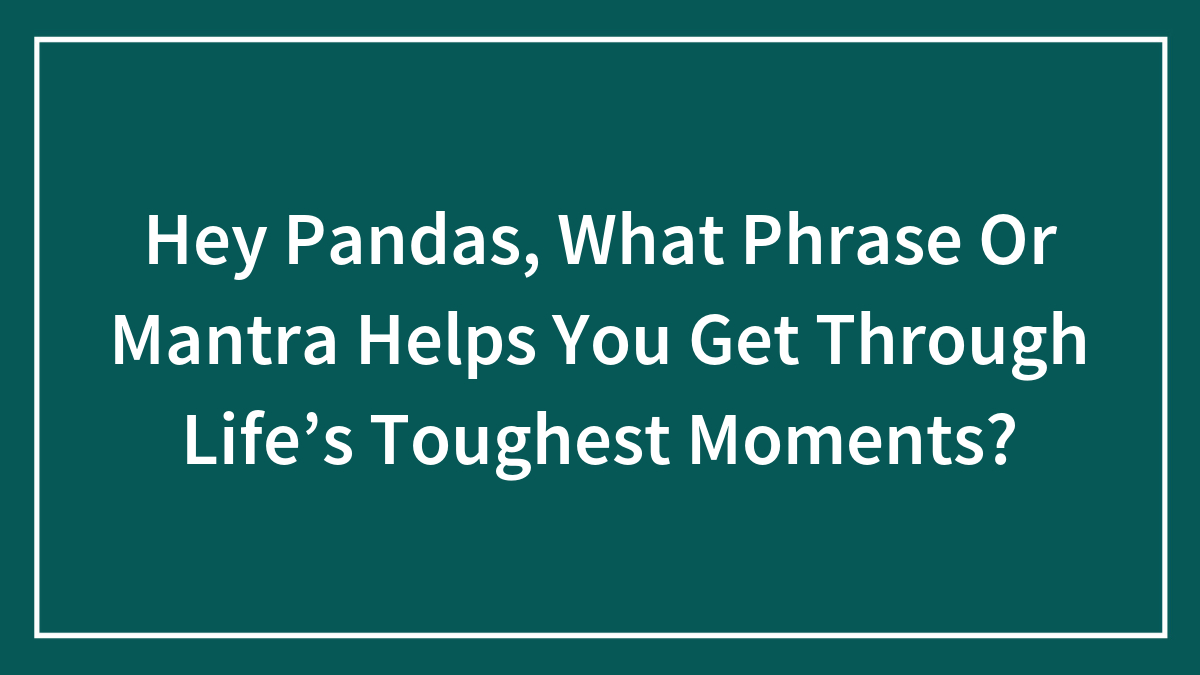 Hey Pandas, What Phrase Or Mantra Helps You Get Through Life’s Toughest Moments?